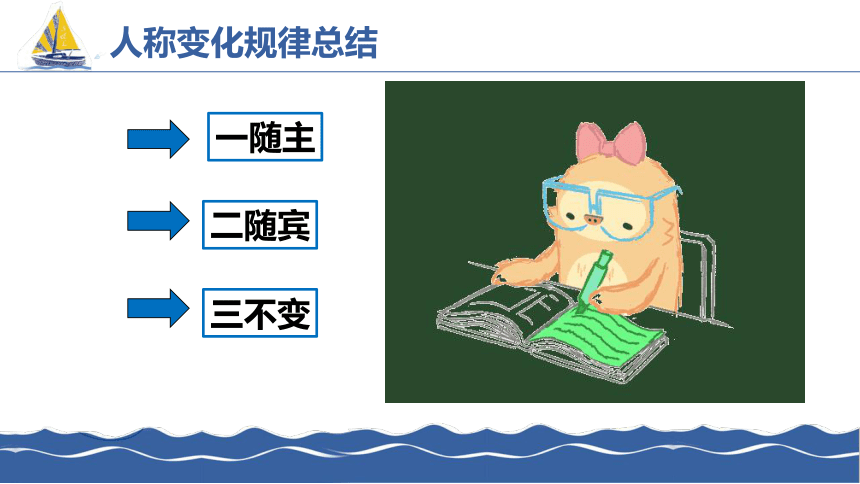 人称变化规律总结

一随主

二随宾

三不变